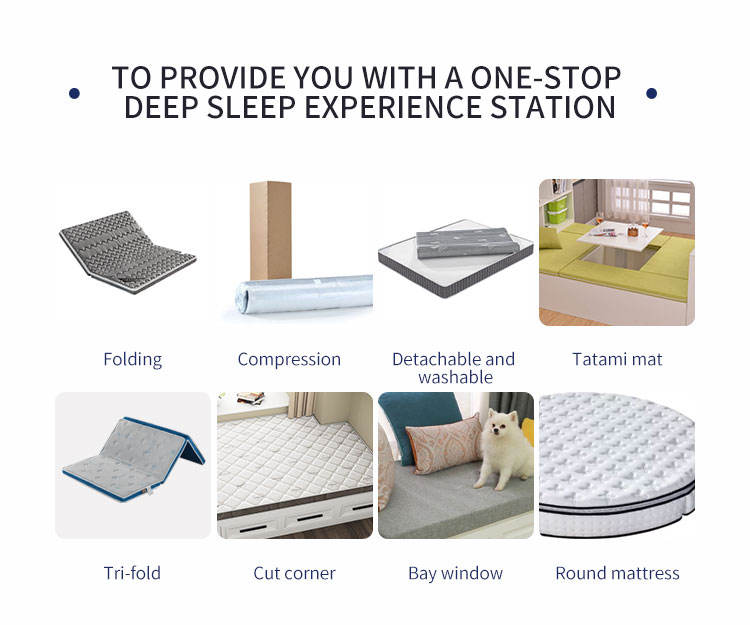 TO PROVIDE YOU WITH A ONE-STOP DEEP SLEEP EXPERIENCE STATION

Folding

Compression

Detachable and washable

Tatami mat

Tri-fold

Cut corner

Bay window

Round mattress